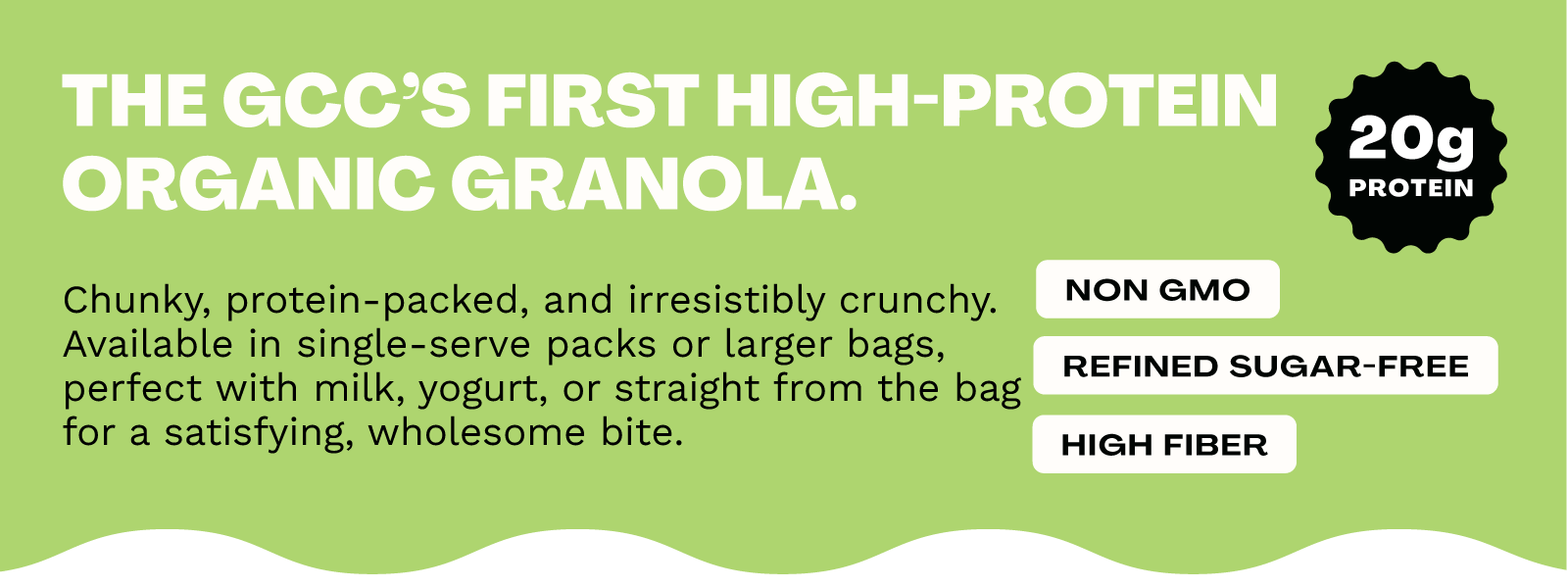 THE GCC'S FIRST HIGH-PROTEIN ORGANIC GRANOLA.

20g PROTEIN

Chunky, protein-packed, and irresistibly crunchy. Available in single-serve packs or larger bags, perfect with milk, yogurt, or straight from the bag for a satisfying, wholesome bite.

NON GMO

REFINED SUGAR-FREE

HIGH FIBER